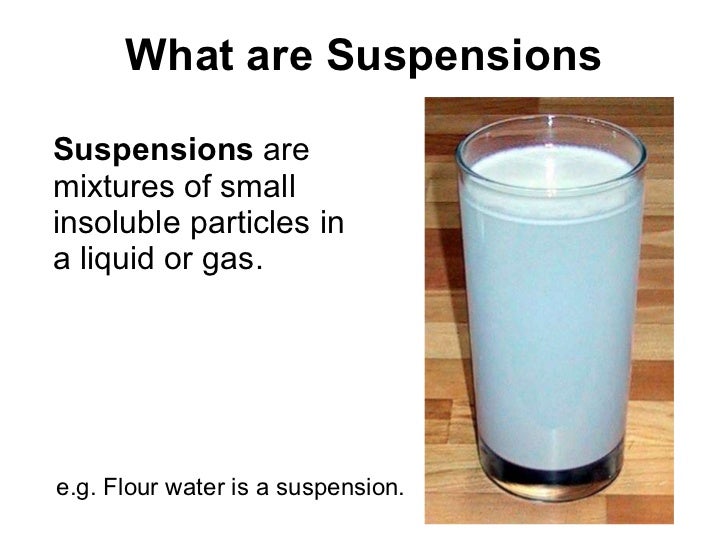 What are Suspensions

Suspensions are mixtures of small insoluble particles in a liquid or gas.

e.g. Flour water is a suspension.